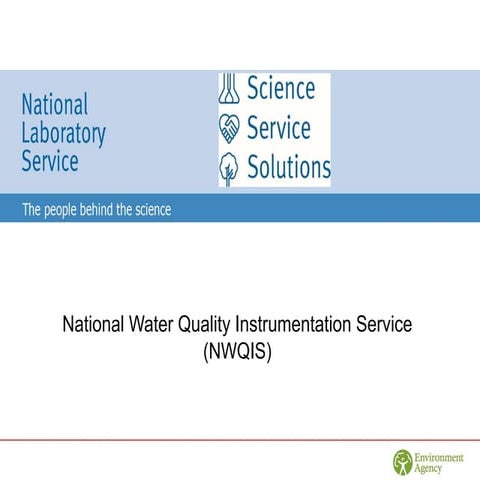 National Laboratory Service

Science
Service
Solutions

The people behind the science

National Water Quality Instrumentation Service
(NWQIS)

Environment Agency